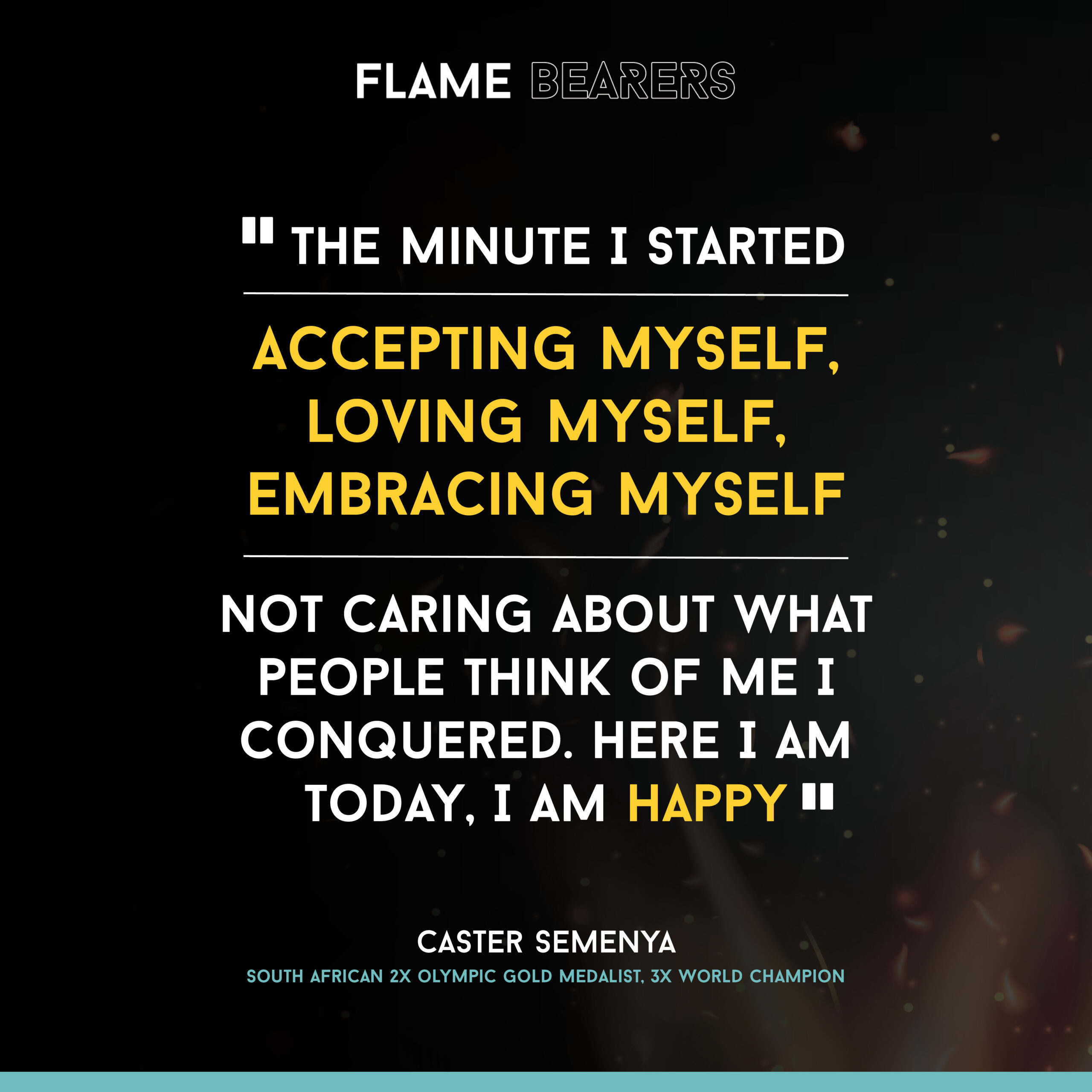 FLAME BEARERS

" THE MINUTE I STARTED

ACCEPTING MYSELF, LOVING MYSELF, EMBRACING MYSELF

NOT CARING ABOUT WHAT PEOPLE THINK OF ME I CONQUERED. HERE I AM TODAY, I AM HAPPY "

CASTER SEMENYA

SOUTH AFRICAN 2X OLYMPIC GOLD MEDALIST, 3X WORLD CHAMPION